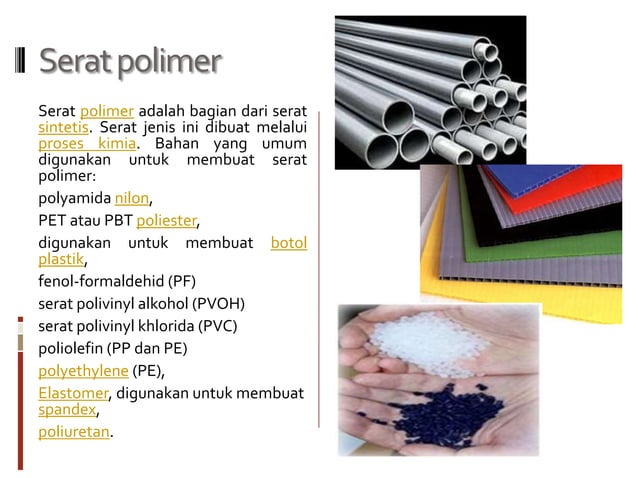 Serat polimer

Serat polimer adalah bagian dari serat sintetis. Serat jenis ini dibuat melalui proses kimia. Bahan yang umum digunakan untuk membuat serat polimer:

polyamida nilon,

PET atau PBT poliester,

digunakan untuk membuat botol plastik,

fenol-formaldehid (PF)

serat polivinyl alkohol (PVOH)

serat polivinyl khlorida (PVC)

poliolefin (PP dan PE)

polyethylene (PE),

Elastomer, digunakan untuk membuat spandex,

poliuretan.